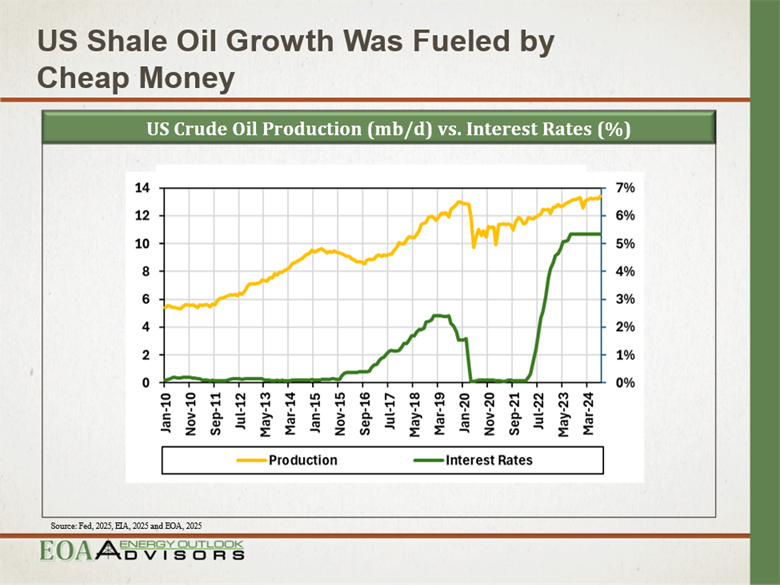 US Shale Oil Growth Was Fueled by Cheap Money

US Crude Oil Production (mb/d) vs. Interest Rates (%)

14
12
10
8
6
4
2
0

7%
6%
5%
4%
3%
2%
1%
0%

Jan-10
Nov-10
Sep-11
Jul-12
May-13
Mar-14
Jan-15
Nov-15
Sep-16
Jul-17
May-18
Mar-19
Jan-20
Nov-20
Sep-21
Jul-22
May-23
Mar-24

Production
Interest Rates

Source: Fed, 2025, EIA, 2025 and EOA, 2025

EOA ENERGY OUTLOOK ADVISORS